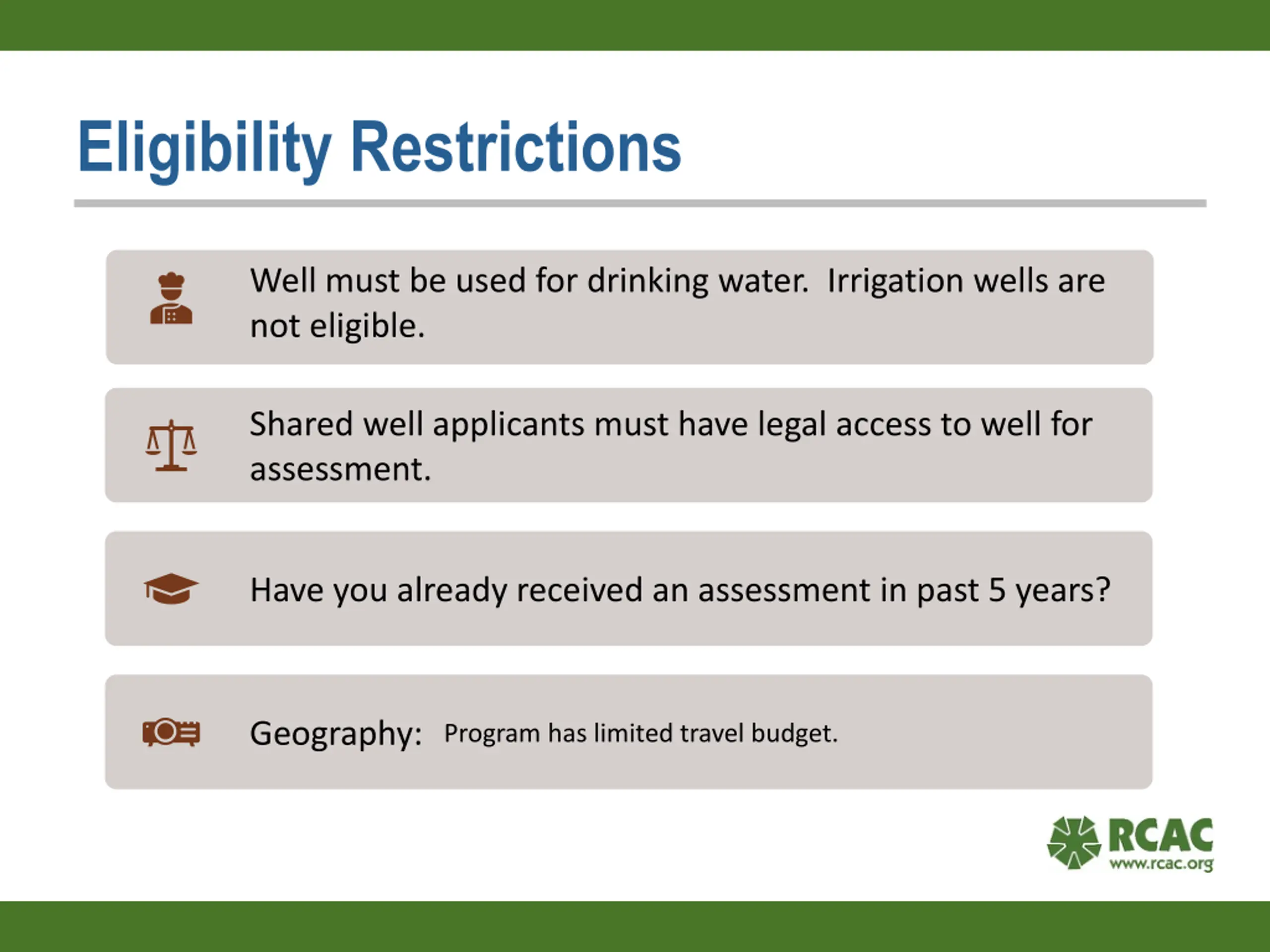 Eligibility Restrictions

Well must be used for drinking water.  Irrigation wells are not eligible.

Shared well applicants must have legal access to well for assessment.

Have you already received an assessment in past 5 years?

Geography:  Program has limited travel budget.

RCAC
www.rcac.org